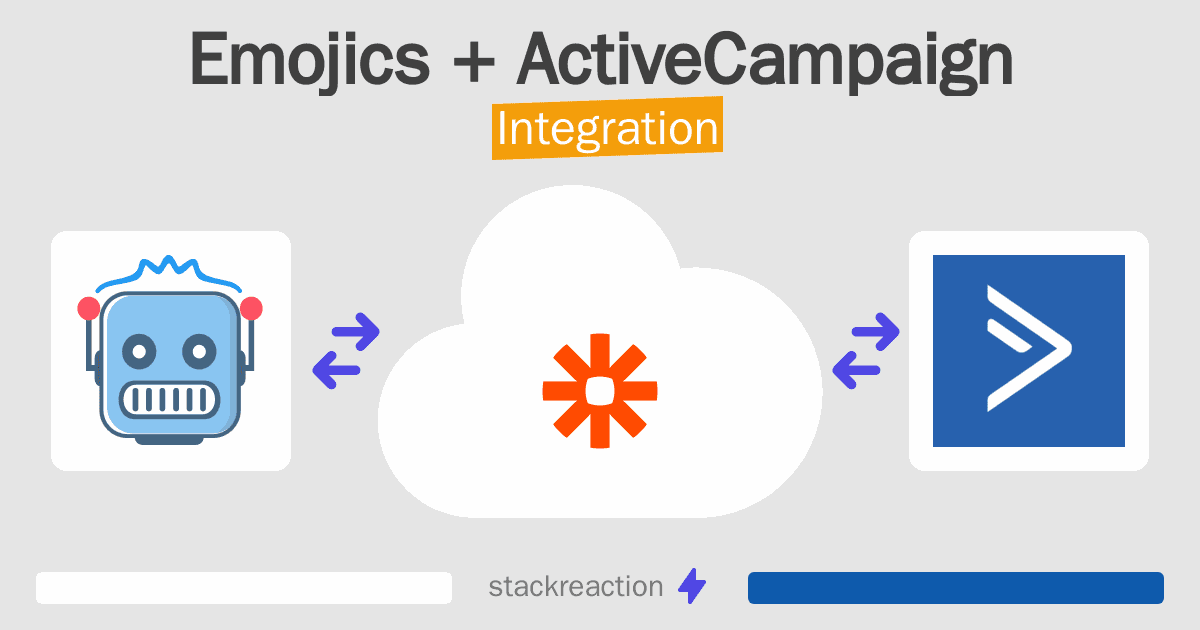 Emojics + ActiveCampaign
Integration

stackreaction